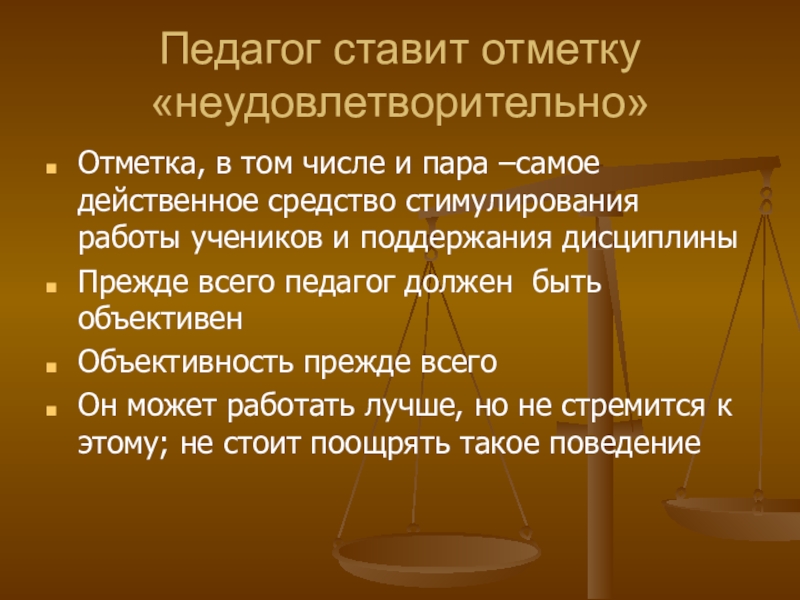 Педагог ставит отметку «неудовлетворительно»

Отметка, в том числе и пара –самое действенное средство стимулирования работы учеников и поддержания дисциплины

Прежде всего педагог должен быть объективен

Объективность прежде всего

Он может работать лучше, но не стремится к этому; не стоит поощрять такое поведение